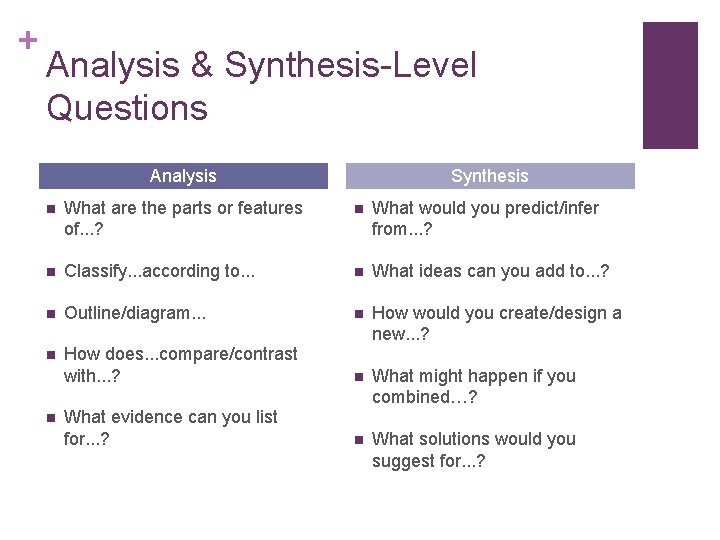 +
Analysis & Synthesis-Level Questions

Analysis

- What are the parts or features of...?
- Classify...according to...
- Outline/diagram...
- How does...compare/contrast with...?
- What evidence can you list for...?

Synthesis

- What would you predict/infer from...?
- What ideas can you add to...?
- How would you create/design a new...?
- What might happen if you combined…?
- What solutions would you suggest for...?